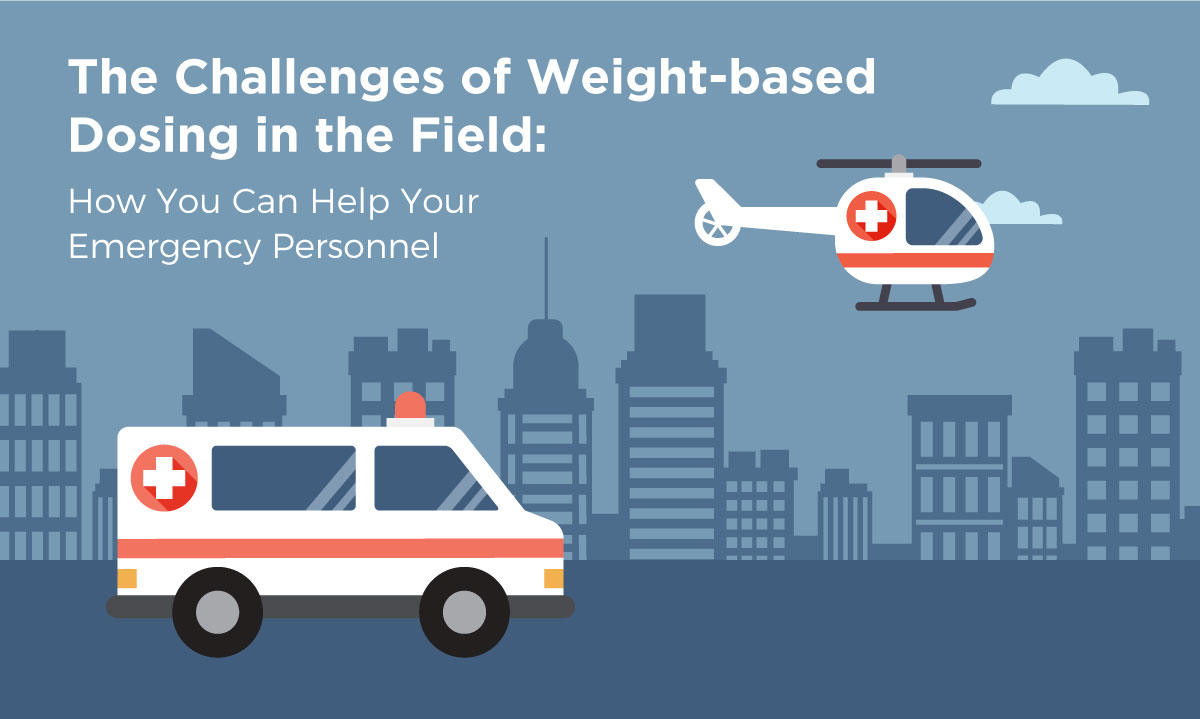 The Challenges of Weight-based Dosing in the Field:

How You Can Help Your Emergency Personnel